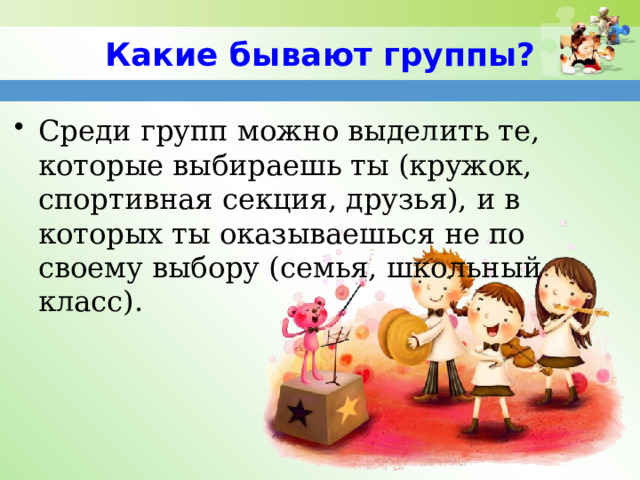 Какие бывают группы?

• Среди групп можно выделить те, которые выбираешь ты (кружок, спортивная секция, друзья), и в которых ты оказываешься не по своему выбору (семья, школьный класс).